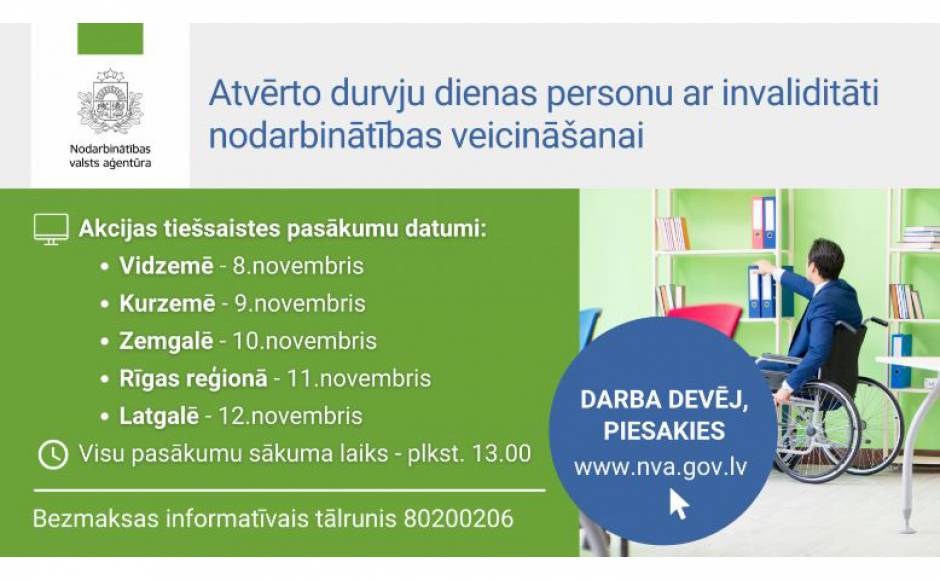 Nodarbinātības valsts aģentūra

Atvērto durvju dienas personu ar invaliditāti nodarbinātības veicināšanai

Akcijas tiešsaistes pasākumu datumi:
• Vidzemē - 8.novembris
• Kurzemē - 9.novembris
• Zemgalē - 10.novembris
• Rīgas reģionā - 11.novembris
• Latgalē - 12.novembris

Visu pasākumu sākuma laiks - plkst. 13.00

Bezmaksas informatīvais tālrunis 80200206

DARBA DEVĒJ, PIESAKIES
www.nva.gov.lv